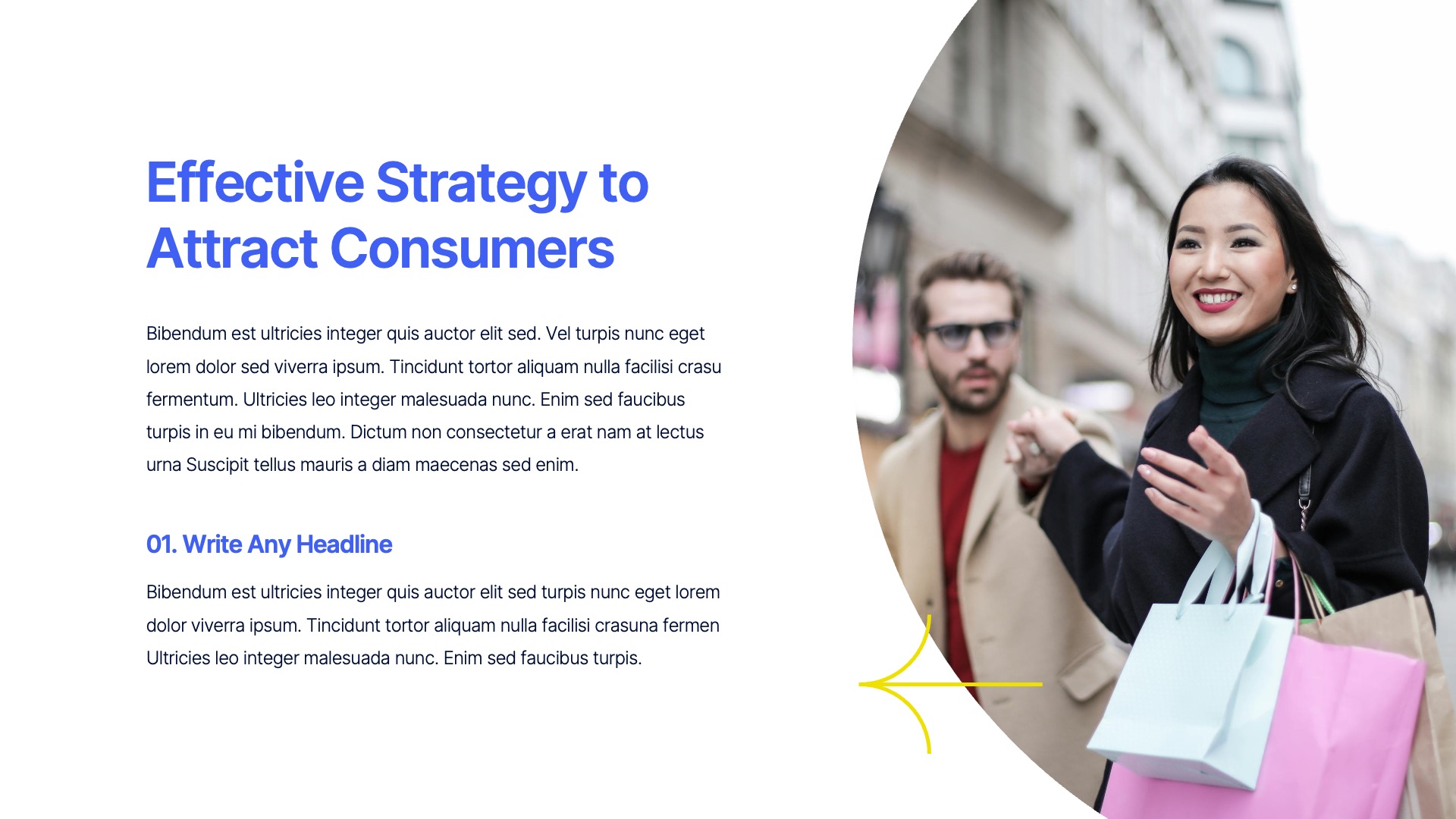 Effective Strategy to Attract Consumers

Bibendum est ultricies integer quis auctor elit sed. Vel turpis nunc eget lorem dolor sed viverra ipsum. Tincidunt tortor aliquam nulla facilisi crasu fermentum. Ultricies leo integer malesuada nunc. Enim sed faucibus turpis in eu mi bibendum. Dictum non consectetur a erat nam at lectus urna Suscipit tellus mauris a diam maecenas sed enim.

01. Write Any Headline

Bibendum est ultricies integer quis auctor elit sed turpis nunc eget lorem dolor viverra ipsum. Tincidunt tortor aliquam nulla facilisi crasuna fermen Ultricies leo integer malesuada nunc. Enim sed faucibus turpis.